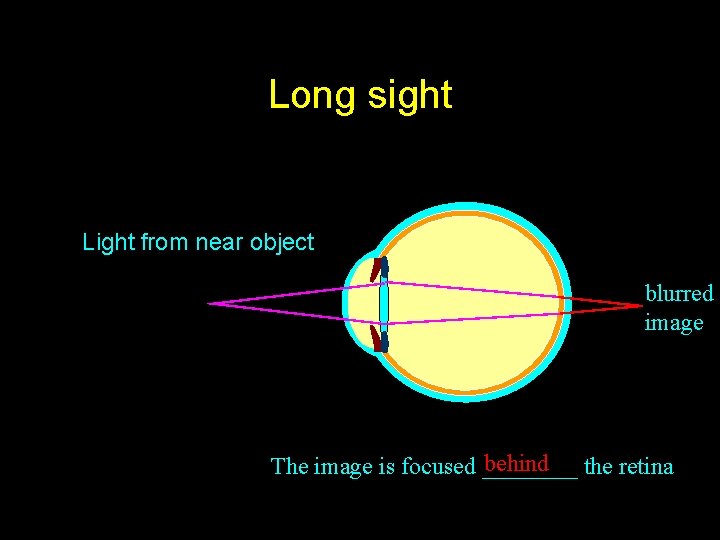 Long sight

Light from near object

blurred image

The image is focused behind the retina